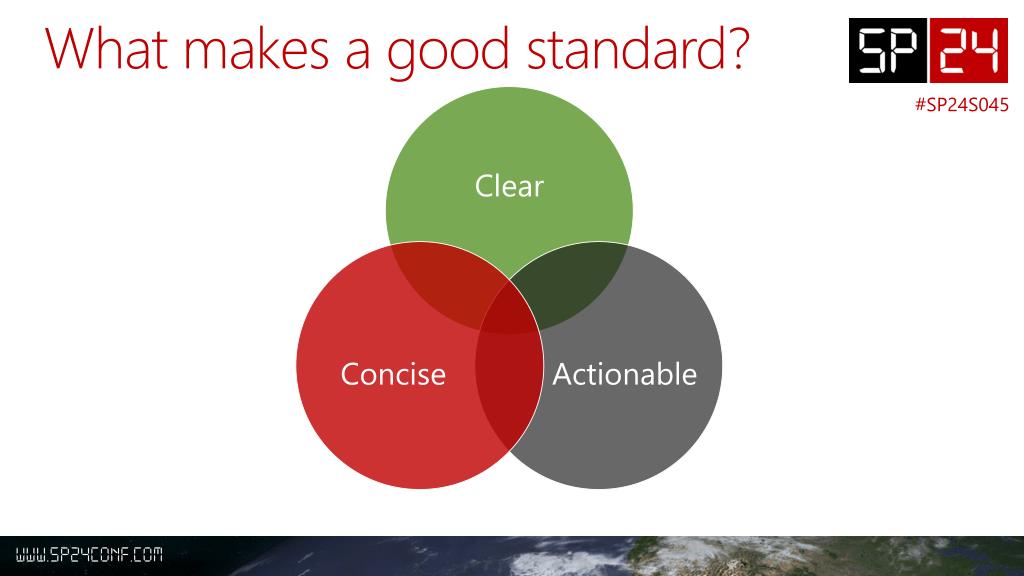 What makes a good standard?

SP 24

#SP24S045

Clear

Concise

Actionable

WWW.SP24CONF.COM